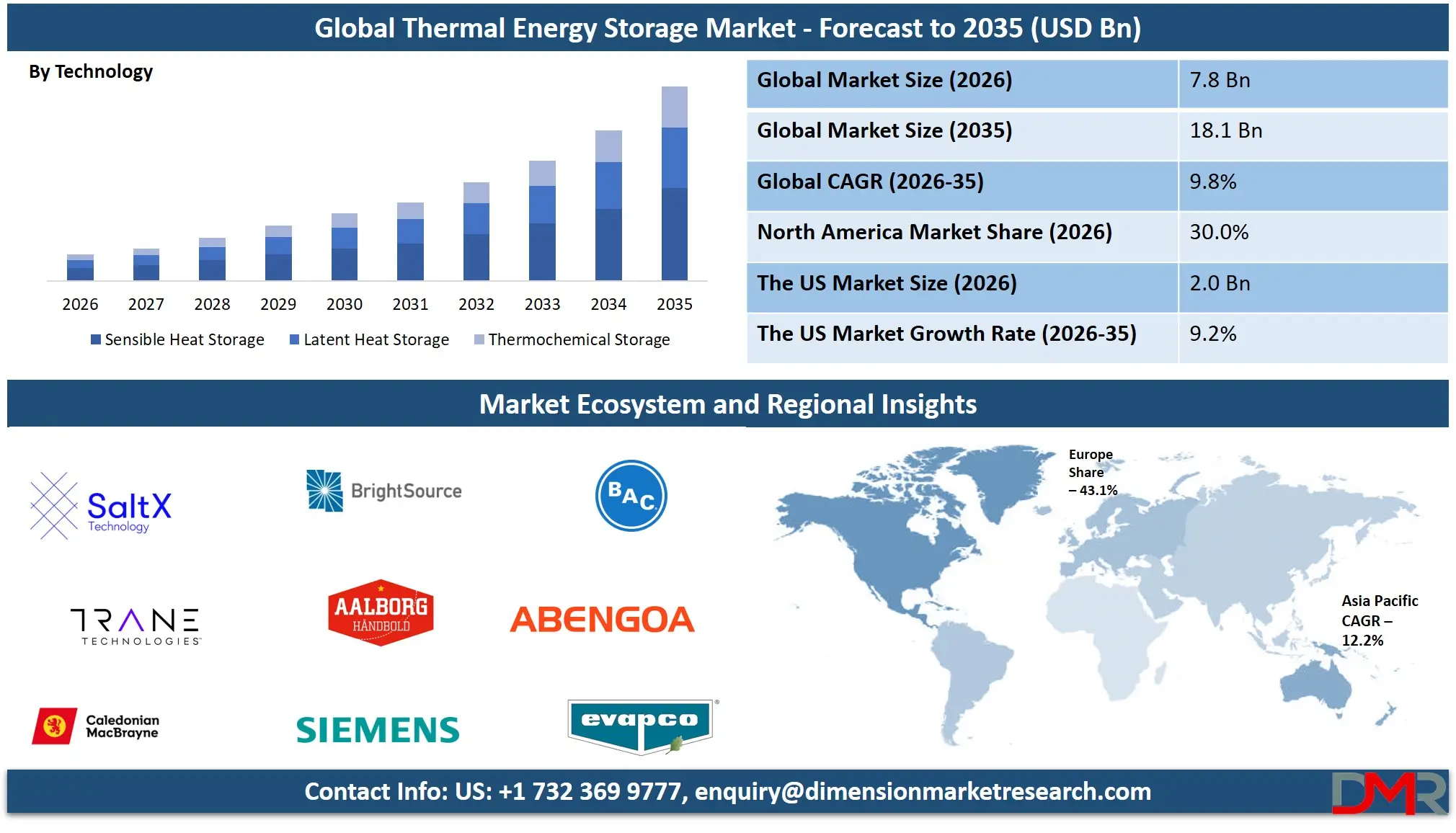 Global Thermal Energy Storage Market - Forecast to 2035 (USD Bn)

By Technology

2026 2027 2028 2029 2030 2031 2032 2033 2034 2035

Sensible Heat Storage Latent Heat Storage Thermochemical Storage

| Global Market Size (2026) | 7.8 Bn |
|---|---|
| Global Market Size (2035) | 18.1 Bn |
| Global CAGR (2026-35) | 9.8% |
| North America Market Share (2026) | 30.0% |
| The US Market Size (2026) | 2.0 Bn |
| The US Market Growth Rate (2026-35) | 9.2% |

Market Ecosystem and Regional Insights

SaltX Technology

BrightSource

BAC

TRANE TECHNOLOGIES

AALBORG HÅNDBOLD

ABENGOA

Caledonian MacBrayne

SIEMENS

evapco

Europe Share – 43.1%

Asia Pacific CAGR – 12.2%

Contact Info: US: +1 732 369 9777, enquiry@dimensionmarketresearch.com

DMR